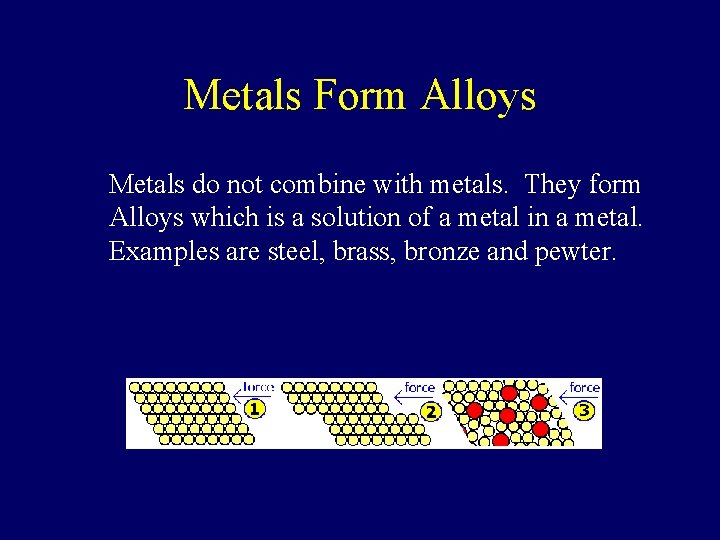 Metals Form Alloys

Metals do not combine with metals. They form Alloys which is a solution of a metal in a metal. Examples are steel, brass, bronze and pewter.

force
1
force
2
force
3